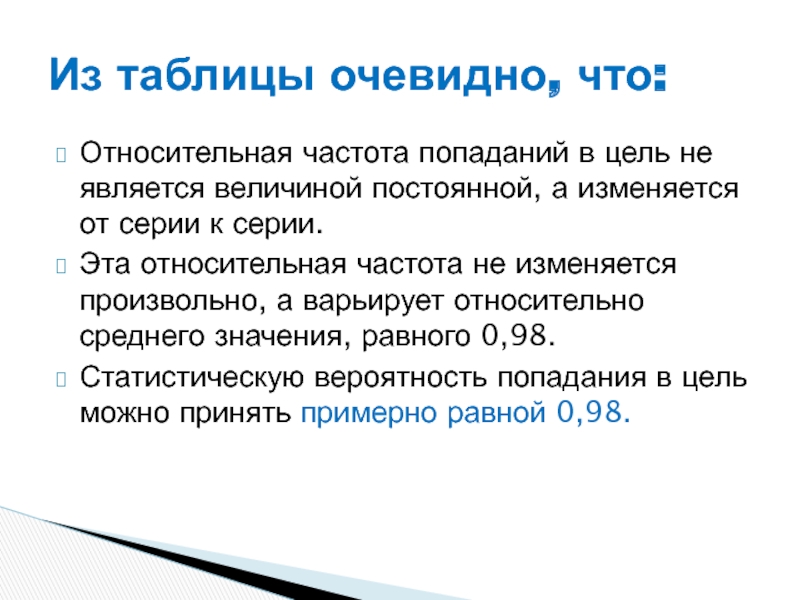 Из таблицы очевидно, что:

Относительная частота попаданий в цель не является величиной постоянной, а изменяется от серии к серии.

Эта относительная частота не изменяется произвольно, а варьирует относительно среднего значения, равного 0,98.

Статистическую вероятность попадания в цель можно принять примерно равной 0,98.